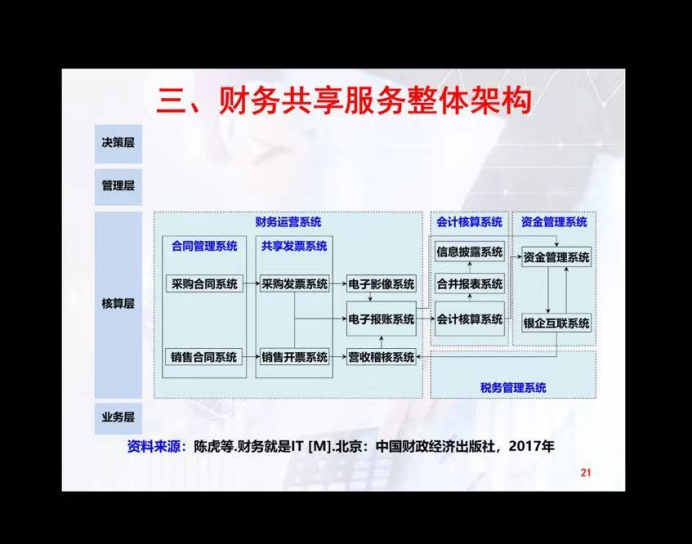 三、财务共享服务整体架构

决策层

管理层

核算层

业务层

财务运营系统

合同管理系统

采购合同系统

销售合同系统

共享发票系统

采购发票系统

销售开票系统

电子影像系统

电子报账系统

营收稽核系统

会计核算系统

信息披露系统

合并报表系统

会计核算系统

资金管理系统

资金管理系统

银企互联系统

税务管理系统

资料来源：陈虎等.财务就是IT [M].北京：中国财政经济出版社，2017年

21